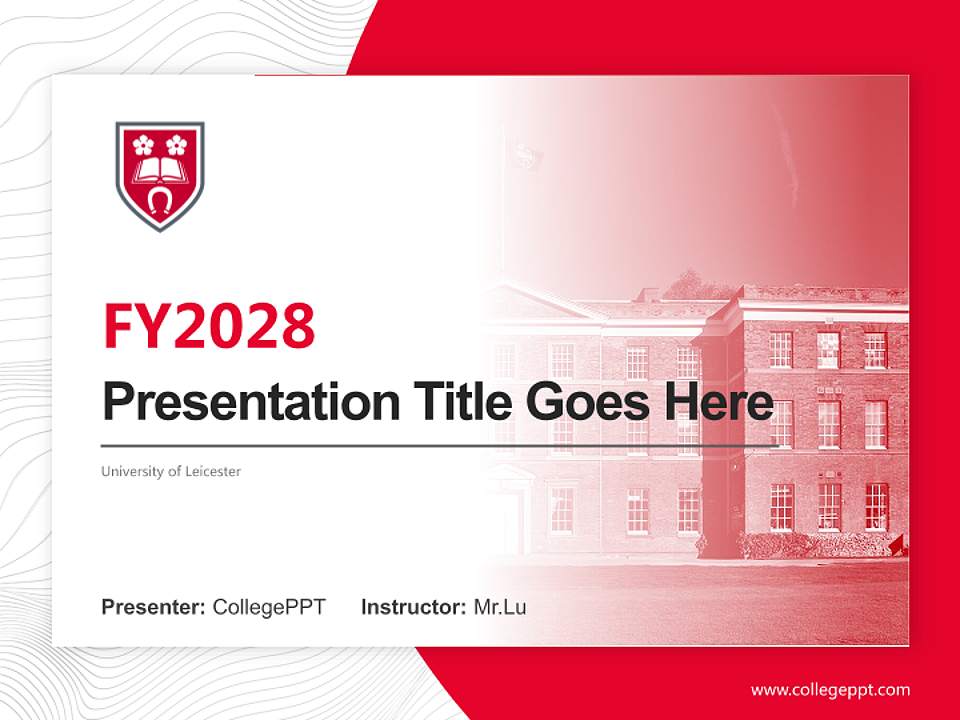 FY2028

Presentation Title Goes Here

University of Leicester

Presenter: CollegePPT Instructor: Mr.Lu

www.collegeppt.com